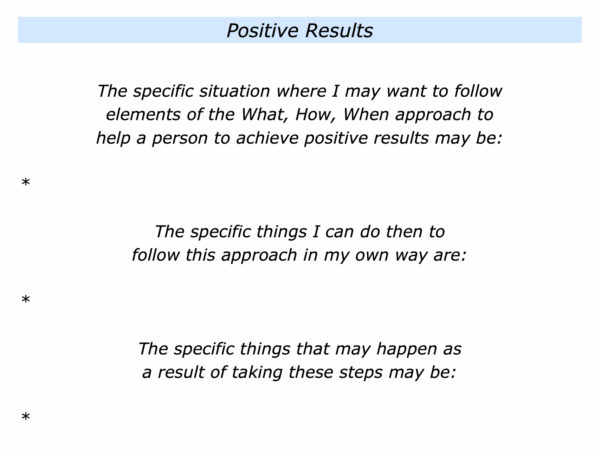 Positive Results

The specific situation where I may want to follow elements of the What, How, When approach to help a person to achieve positive results may be:

*

The specific things I can do then to follow this approach in my own way are:

*

The specific things that may happen as a result of taking these steps may be:

*